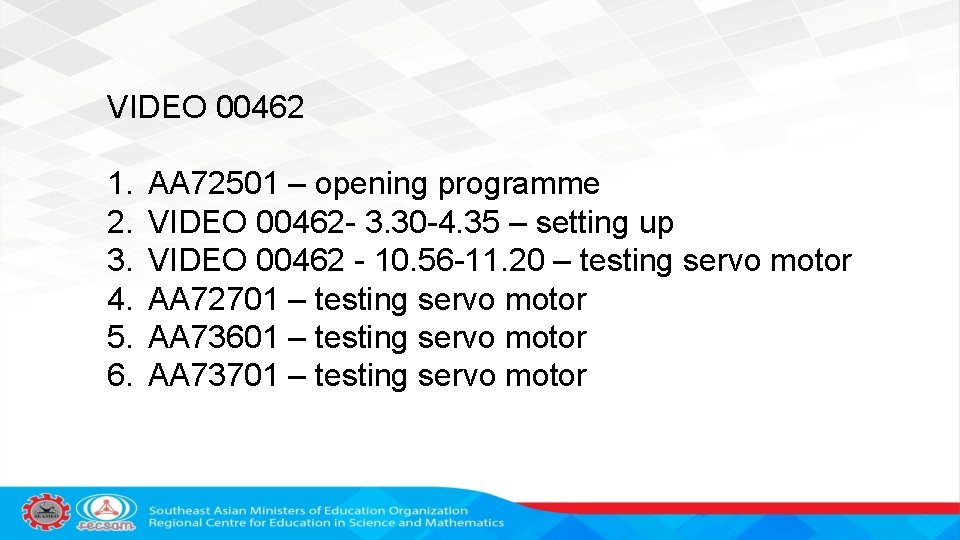 VIDEO 00462

1. AA72501 – opening programme
2. VIDEO 00462- 3.30-4.35 – setting up
3. VIDEO 00462 - 10.56-11.20 – testing servo motor
4. AA72701 – testing servo motor
5. AA73601 – testing servo motor
6. AA73701 – testing servo motor

SEAMEO

recsam

Southeast Asian Ministers of Education Organization
Regional Centre for Education in Science and Mathematics